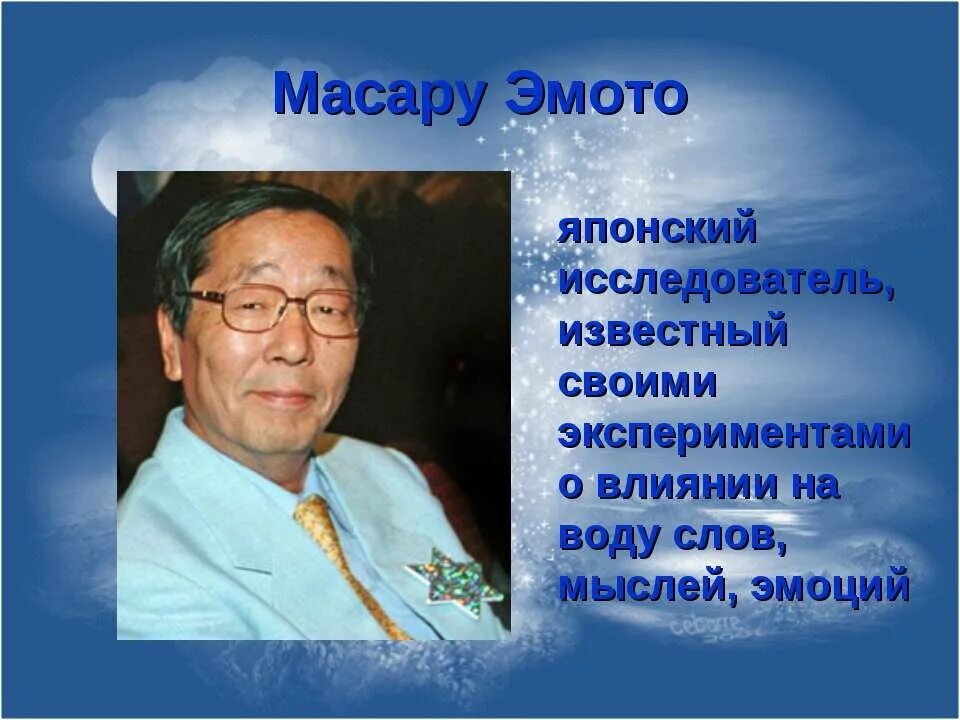 Масару Эмото

японский исследователь, известный своими экспериментами о влиянии на воду слов, мыслей, эмоций